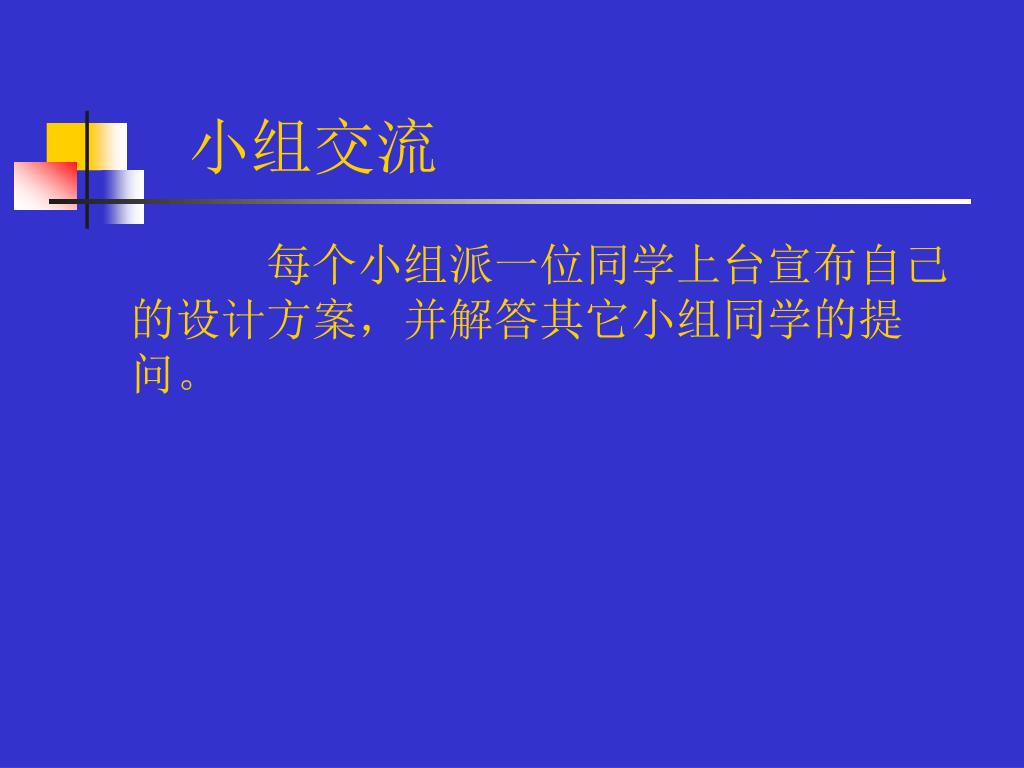 小组交流

每个小组派一位同学上台宣布自己的设计方案，并解答其它小组同学的提问。